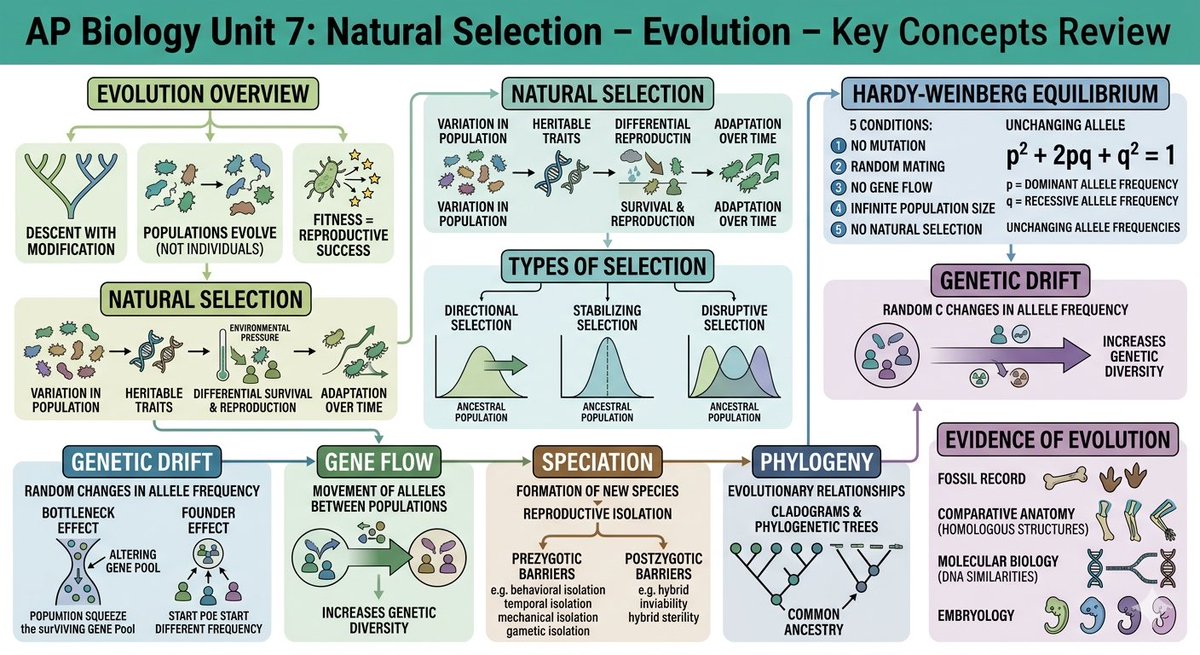 AP Biology Unit 7: Natural Selection – Evolution – Key Concepts Review

EVOLUTION OVERVIEW

DESCENT WITH MODIFICATION

POPULATIONS EVOLVE (NOT INDIVIDUALS)

FITNESS = REPRODUCTIVE SUCCESS

NATURAL SELECTION

VARIATION IN POPULATION

HERITABLE TRAITS

ENVIRONMENTAL PRESSURE

DIFFERENTIAL SURVIVAL & REPRODUCTION

ADAPTATION OVER TIME

NATURAL SELECTION

VARIATION IN POPULATION

HERITABLE TRAITS

DIFFERENTIAL REPRODUCTIN

ADAPTATION OVER TIME

VARIATION IN POPULATION

SURVIVAL & REPRODUCTION

ADAPTATION OVER TIME

TYPES OF SELECTION

DIRECTIONAL SELECTION

ANCESTRAL POPULATION

STABILIZING SELECTION

ANCESTRAL POPULATION

DISRUPTIVE SELECTION

ANCESTRAL POPULATION

HARDY-WEINBERG EQUILIBRIUM

5 CONDITIONS:

1 NO MUTATION
2 RANDOM MATING
3 NO GENE FLOW
4 INFINITE POPULATION SIZE
5 NO NATURAL SELECTION

UNCHANGING ALLELE

$p^2 + 2pq + q^2 = 1$

p = DOMINANT ALLELE FREQUENCY
q = RECESSIVE ALLELE FREQUENCY

UNCHANGING ALLELE FREQUENCIES

GENETIC DRIFT

RANDOM C CHANGES IN ALLELE FREQUENCY

INCREASES GENETIC DIVERSITY

GENETIC DRIFT

RANDOM CHANGES IN ALLELE FREQUENCY

BOTTLENECK EFFECT

ALTERING GENE POOL

POPUMTION SQUEEZE the surVIVING GENE Pool

FOUNDER EFFECT

START POE START DIFFERENT FREQUENCY

GENE FLOW

MOVEMENT OF ALLELES BETWEEN POPULATIONS

INCREASES GENETIC DIVERSITY

SPECIATION

FORMATION OF NEW SPECIES

REPRODUCTIVE ISOLATION

PREZYGOTIC BARRIERS
e.g. behavioral isolation
temporal isolation
mechanical isolation
gametic isolation

POSTZYGOTIC BARRIERS
e.g. hybrid inviability
hybrid sterility

PHYLOGENY

EVOLUTIONARY RELATIONSHIPS

CLADOGRAMS & PHYLOGENETIC TREES

COMMON ANCESTRY

EVIDENCE OF EVOLUTION

FOSSIL RECORD

COMPARATIVE ANATOMY (HOMOLOGOUS STRUCTURES)

MOLECULAR BIOLOGY (DNA SIMILARITIES)

EMBRYOLOGY